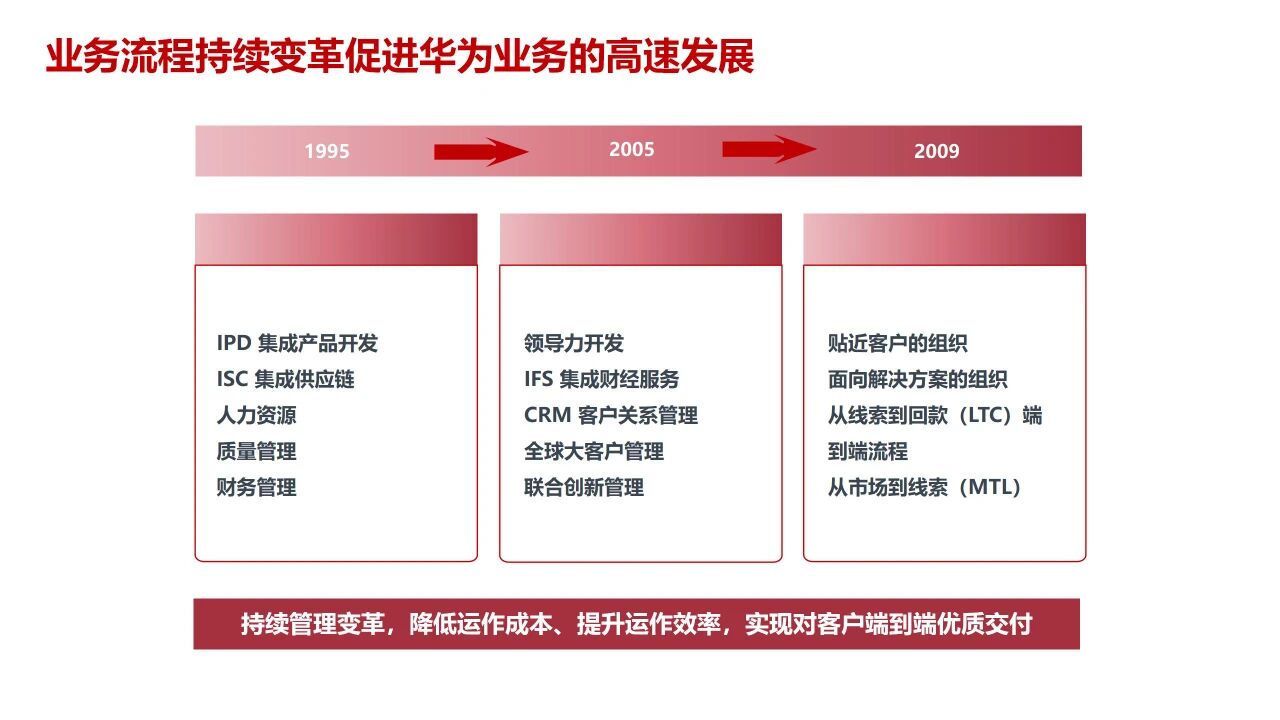 业务流程持续变革促进华为业务的高速发展

1995

2005

2009

IPD 集成产品开发
ISC 集成供应链
人力资源
质量管理
财务管理

领导力开发
IFS 集成财经服务
CRM 客户关系管理
全球大客户管理
联合创新管理

贴近客户的组织
面向解决方案的组织
从线索到回款（LTC）端到端流程
从市场到线索（MTL）

持续管理变革，降低运作成本、提升运作效率，实现对客户端到端优质交付